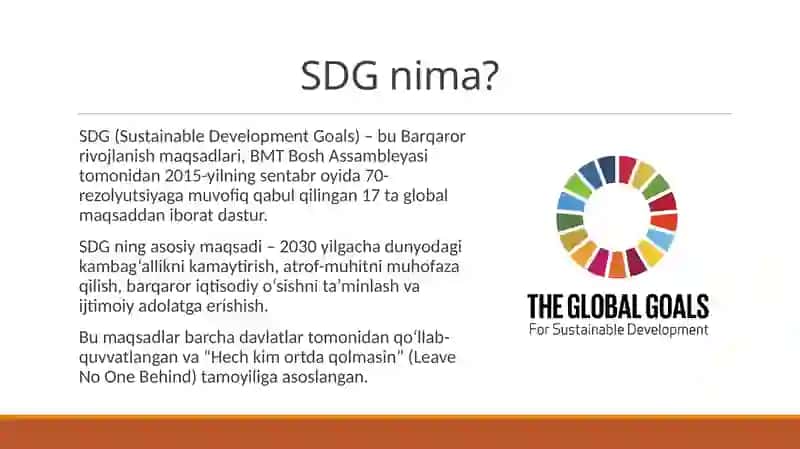 SDG nima?

SDG (Sustainable Development Goals) – bu Barqaror rivojlanish maqsadlari, BMT Bosh Assambleyasi tomonidan 2015-yilning sentabr oyida 70-rezolyutsiyaga muvofiq qabul qilingan 17 ta global maqsaddan iborat dastur.

SDG ning asosiy maqsadi – 2030 yilgacha dunyodagi kambagʻallikni kamaytirish, atrof-muhitni muhofaza qilish, barqaror iqtisodiy oʻsishni taʼminlash va ijtimoiy adolatga erishish.

Bu maqsadlar barcha davlatlar tomonidan qoʻllab-quvvatlangan va "Hech kim ortda qolmasin" (Leave No One Behind) tamoyiliga asoslangan.

THE GLOBAL GOALS
For Sustainable Development